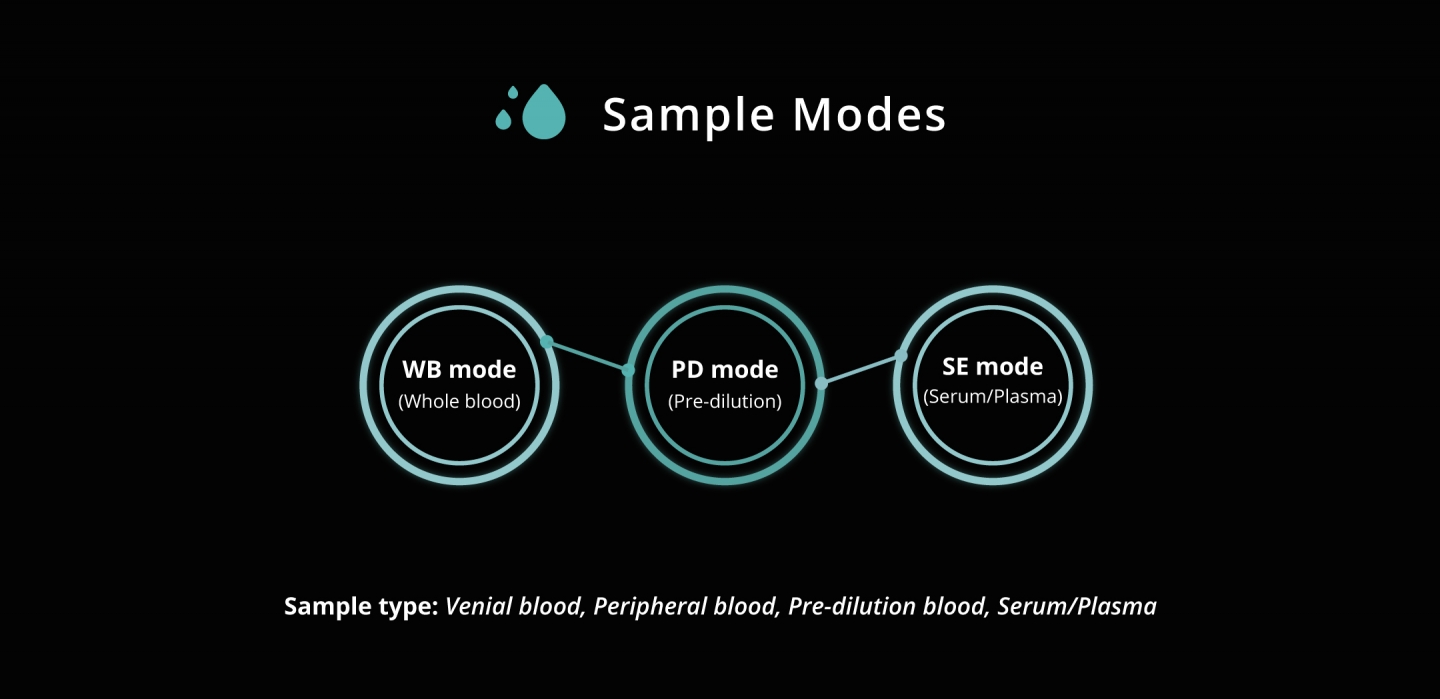 Sample Modes

WB mode
(Whole blood)

PD mode
(Pre-dilution)

SE mode
(Serum/Plasma)

Sample type: Venial blood, Peripheral blood, Pre-dilution blood, Serum/Plasma